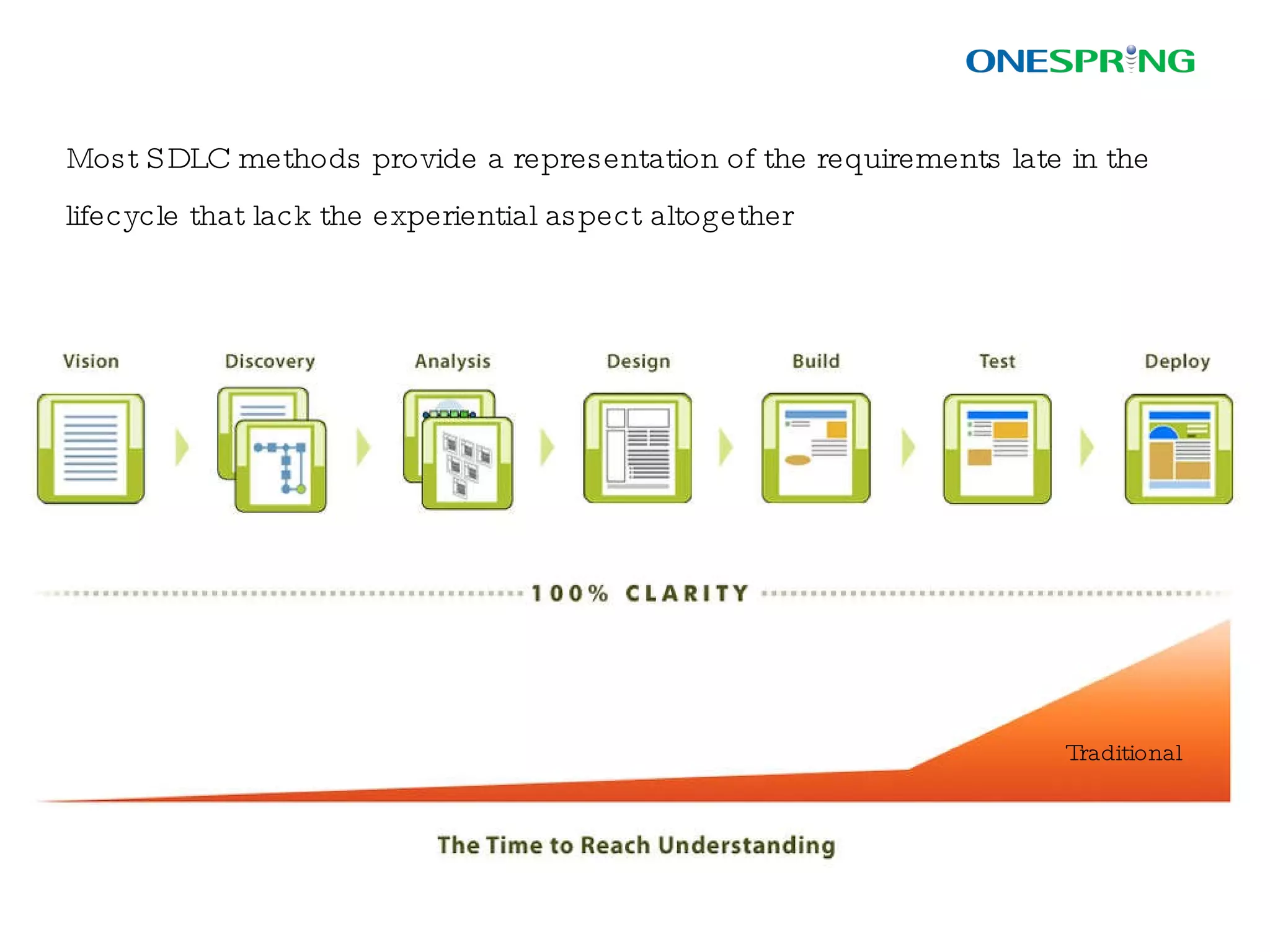 ONESPRING

Most SDLC methods provide a representation of the requirements late in the lifecycle that lack the experiential aspect altogether

Vision

Discovery

Analysis

Design

Build

Test

Deploy

100% CLARITY

Traditional

The Time to Reach Understanding